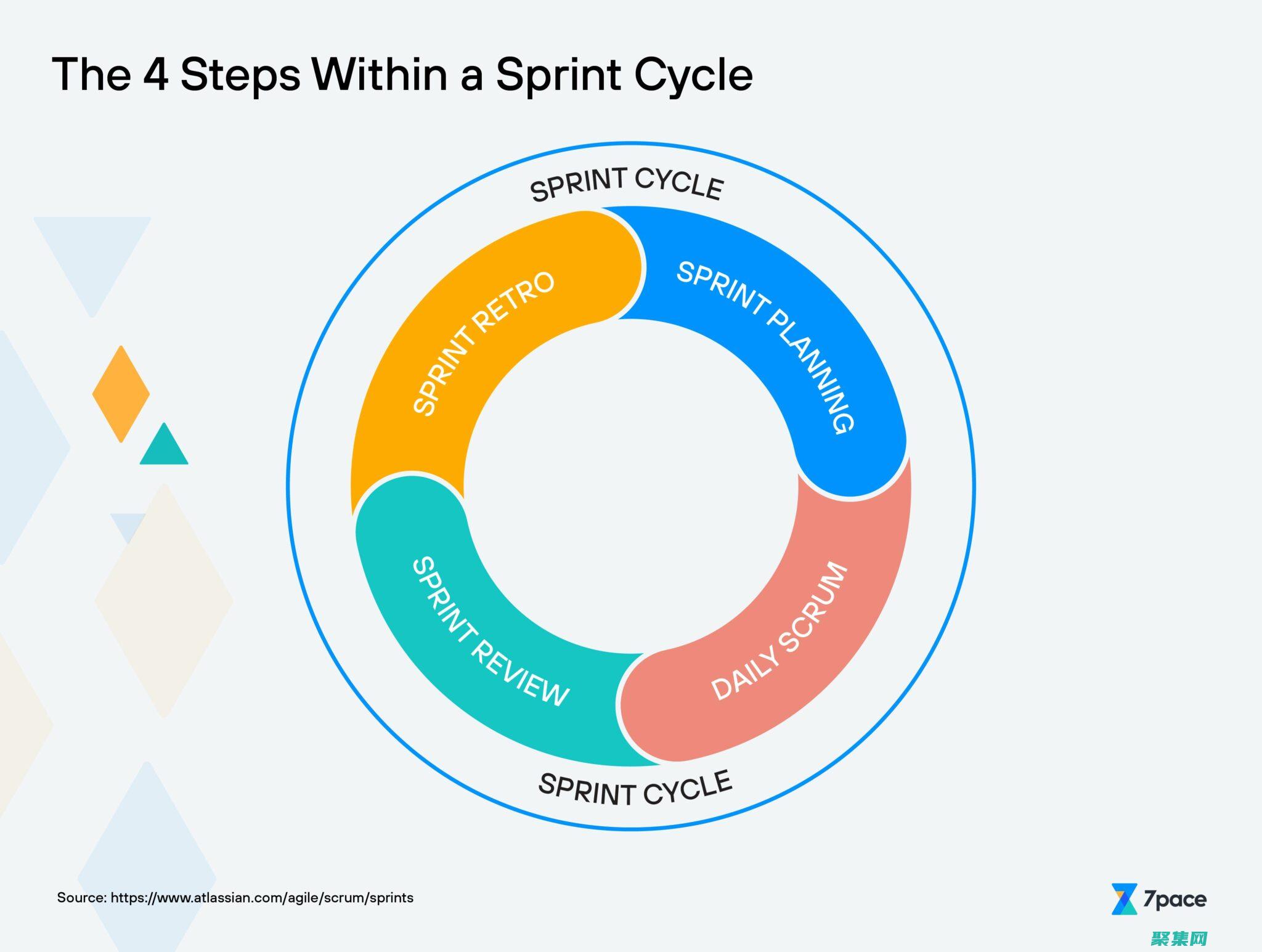 The 4 Steps Within a Sprint Cycle

SPRINT CYCLE

SPRINT PLANNING

DAILY SCRUM

SPRINT REVIEW

SPRINT RETRO

SPRINT CYCLE

Source: https://www.atlassian.com/agile/scrum/sprints

7pace

聚集网